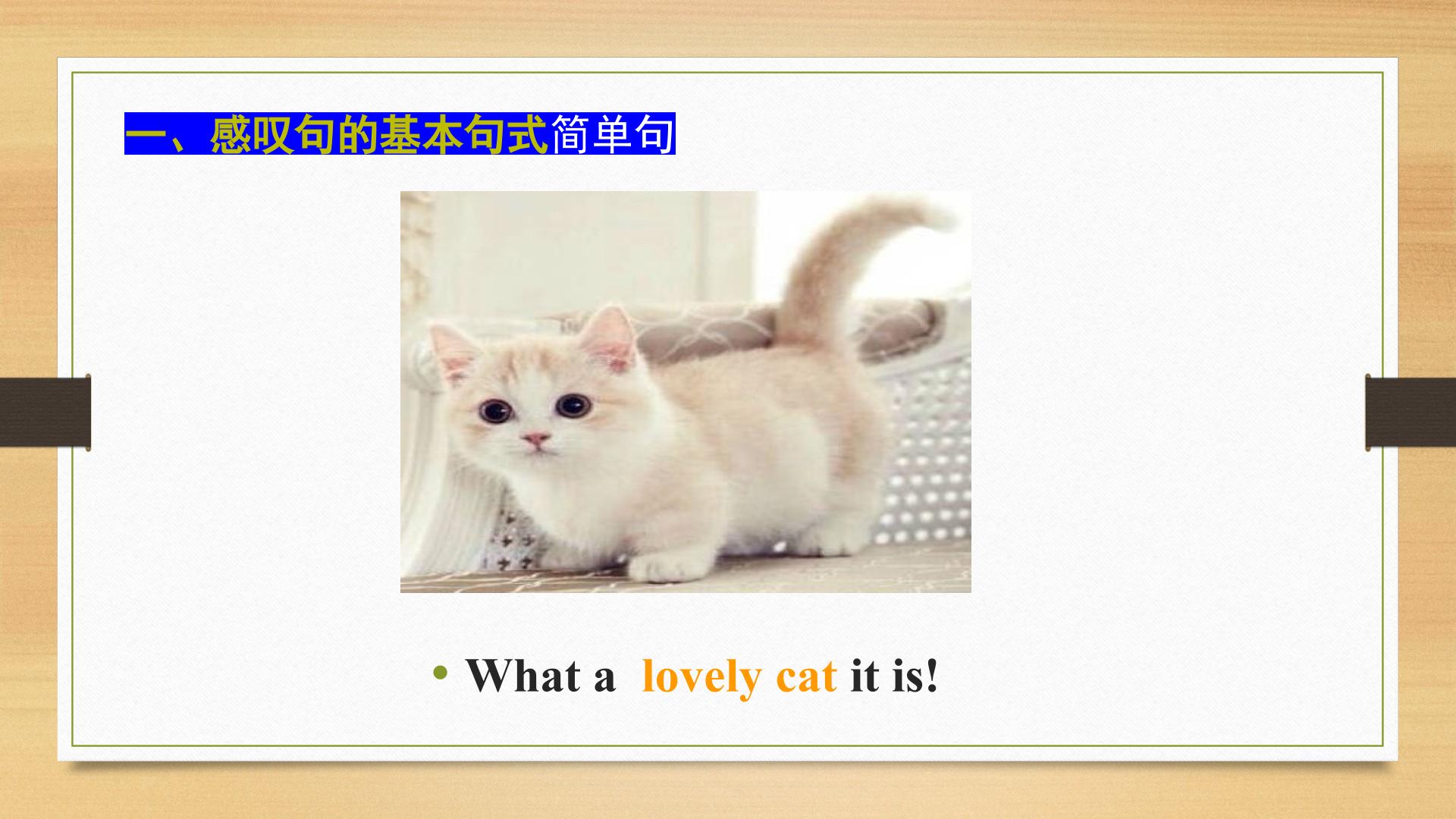 一、感叹句的基本句式简单句

• What a  lovely cat it is!